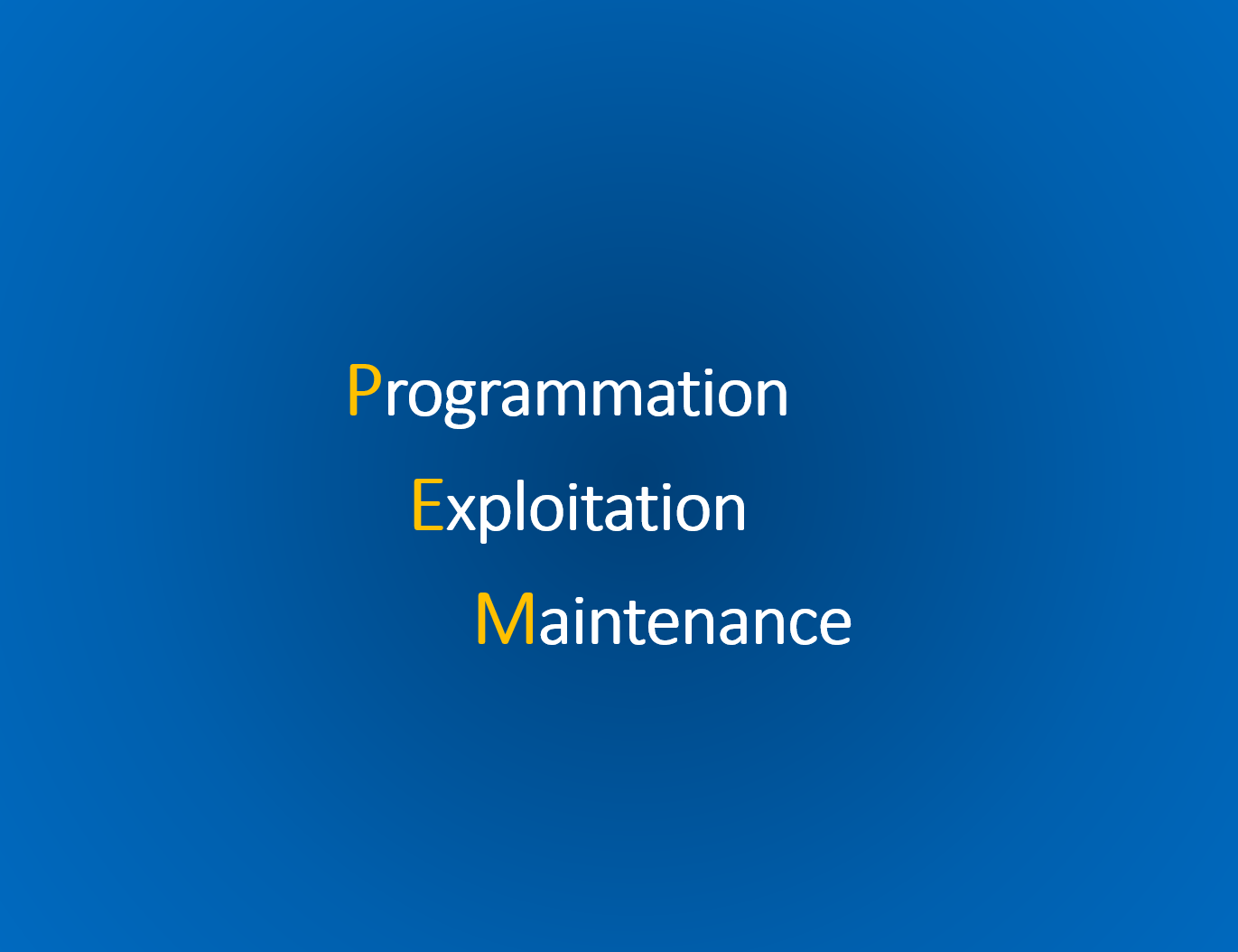 Programmation

Exploitation

Maintenance